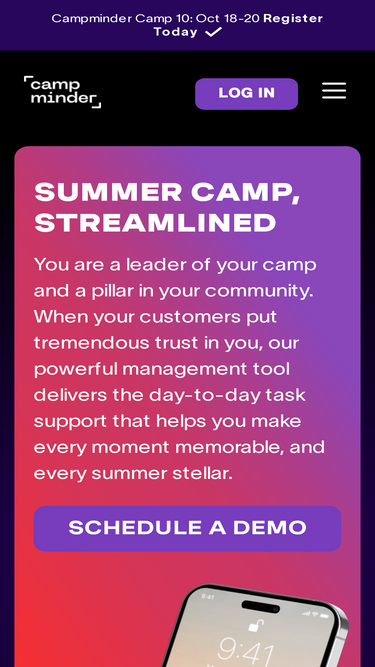 Campminder Camp 10: Oct 18-20 Register Today

camp minder

LOG IN

SUMMER CAMP, STREAMLINED

You are a leader of your camp and a pillar in your community. When your customers put tremendous trust in you, our powerful management tool delivers the day-to-day task support that helps you make every moment memorable, and every summer stellar.

SCHEDULE A DEMO

9:41

9:41